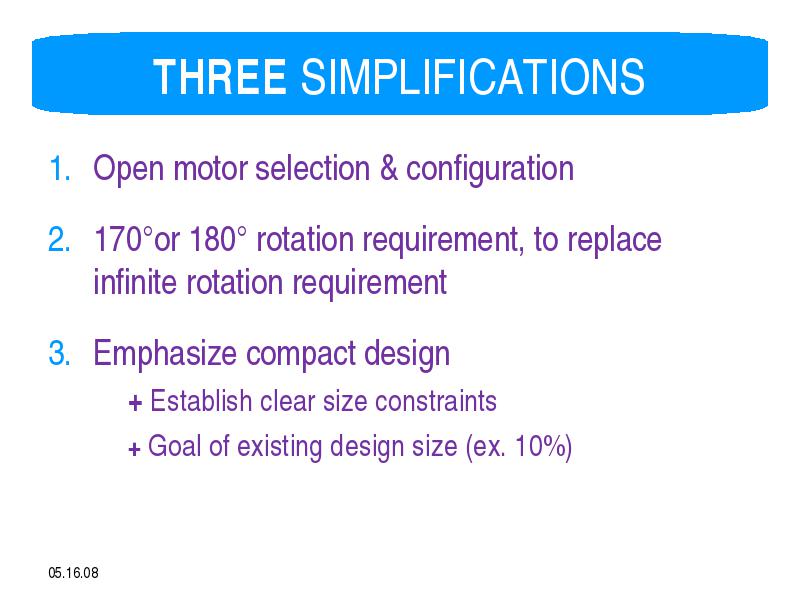 THREE SIMPLIFICATIONS

1. Open motor selection & configuration

2. 170°or 180° rotation requirement, to replace infinite rotation requirement

3. Emphasize compact design

+ Establish clear size constraints

+ Goal of existing design size (ex. 10%)

05.16.08